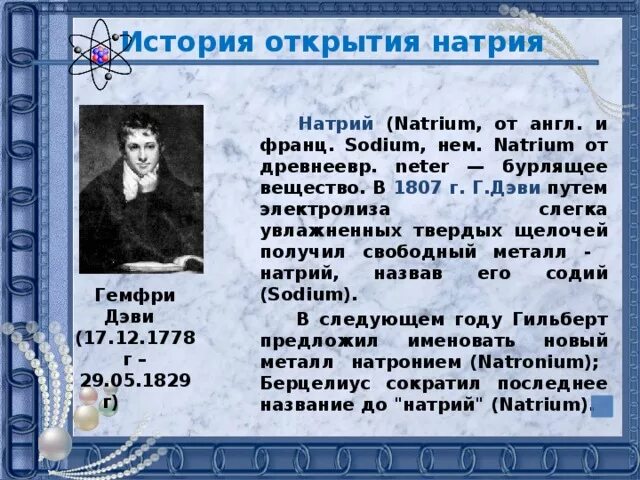 История открытия натрия

Гемфри Дэви (17.12.1778 г – 29.05.1829 г)

Натрий (Natrium, от англ. и франц. Sodium, нем. Natrium от древнеевр. neter — бурлящее вещество. В 1807 г. Г.Дэви путем электролиза слегка увлажненных твердых щелочей получил свободный металл - натрий, назвав его содий (Sodium).

В следующем году Гильберт предложил именовать новый металл натронием (Natronium); Берцелиус сократил последнее название до "натрий" (Natrium).